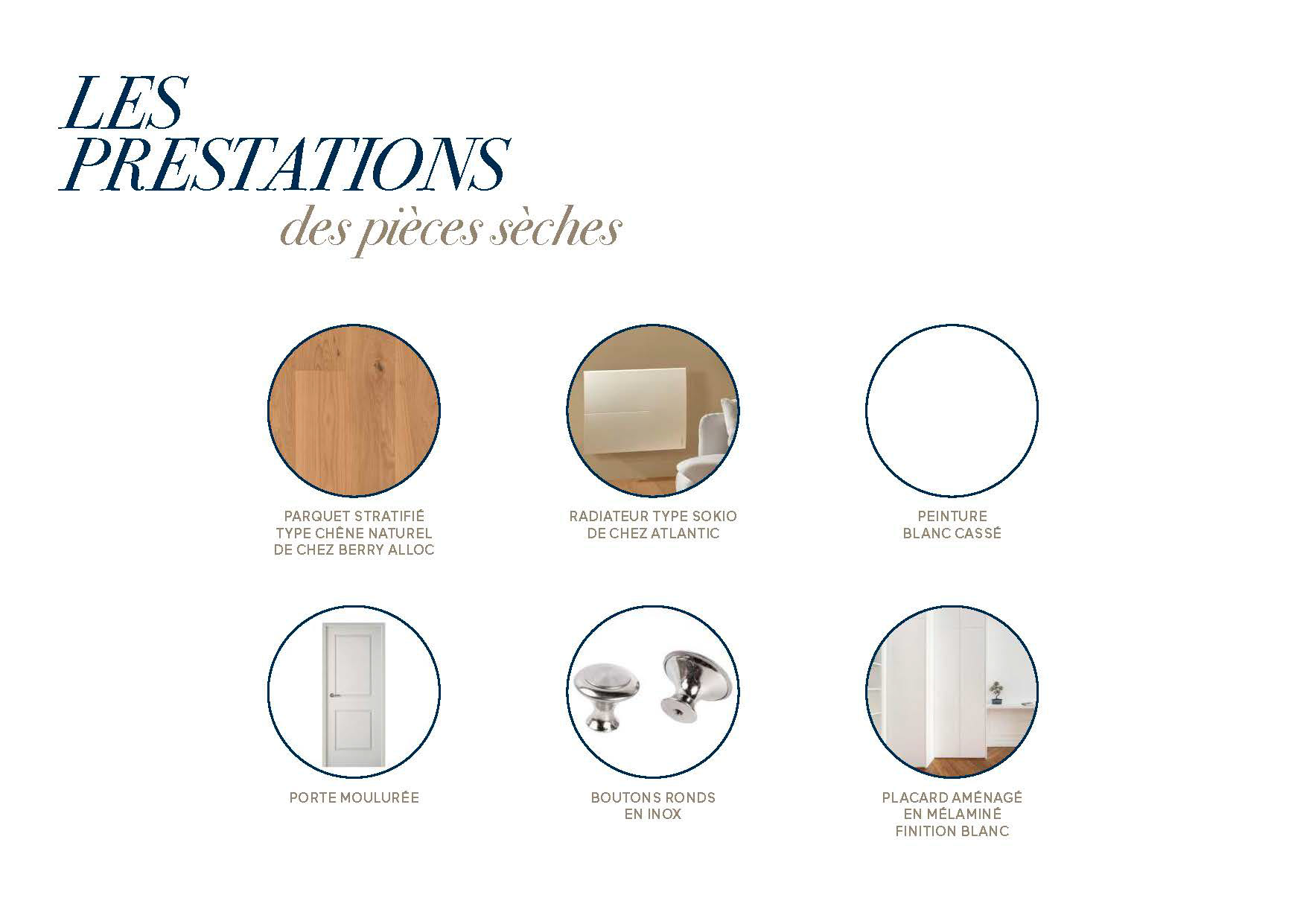 LES PRESTATIONS
des pièces sèches

PARQUET STRATIFIÉ TYPE CHÊNE NATUREL DE CHEZ BERRY ALLOC

RADIATEUR TYPE SOKIO DE CHEZ ATLANTIC

PEINTURE BLANC CASSÉ

PORTE MOULURÉE

BOUTONS RONDS EN INOX

PLACARD AMÉNAGÉ EN MÉLAMINÉ FINITION BLANC